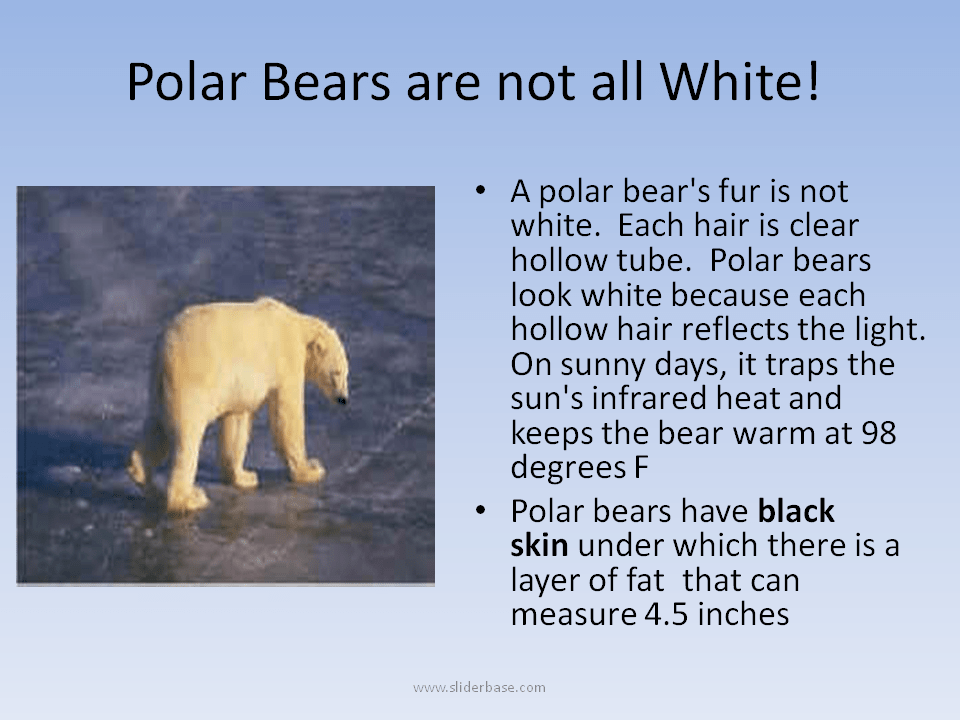 Polar Bears are not all White!

• A polar bear's fur is not white. Each hair is clear hollow tube. Polar bears look white because each hollow hair reflects the light. On sunny days, it traps the sun's infrared heat and keeps the bear warm at 98 degrees F

• Polar bears have **black skin** under which there is a layer of fat that can measure 4.5 inches

www.sliderbase.com